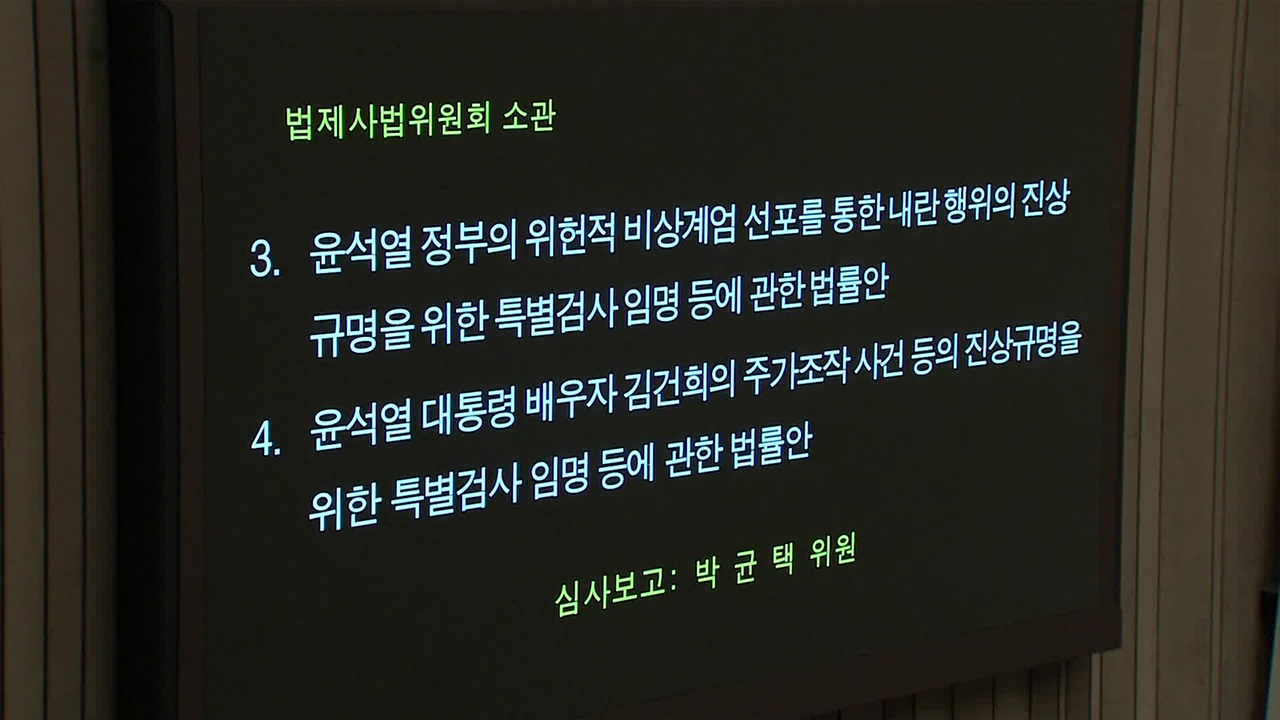 법제사법위원회 소관

3. 윤석열 정부의 위헌적 비상계엄 선포를 통한 내란 행위의 진상 규명을 위한 특별검사 임명 등에 관한 법률안

4. 윤석열 대통령 배우자 김건희의 주가조작 사건 등의 진상규명을 위한 특별검사 임명 등에 관한 법률안

심사보고: 박 균 택 위원